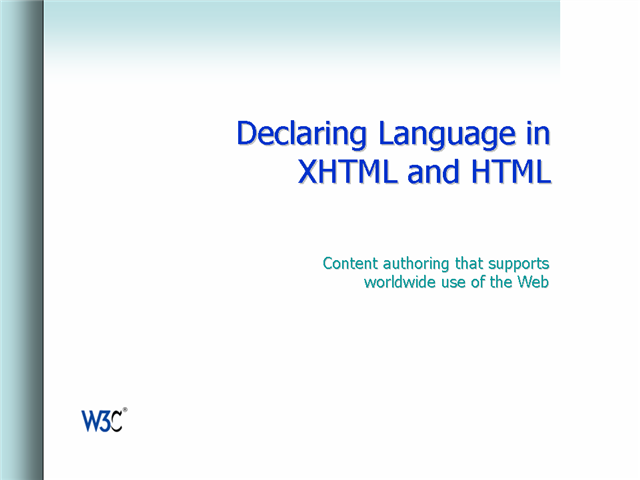 Declaring Language in XHTML and HTML

Content authoring that supports worldwide use of the Web

W3C®